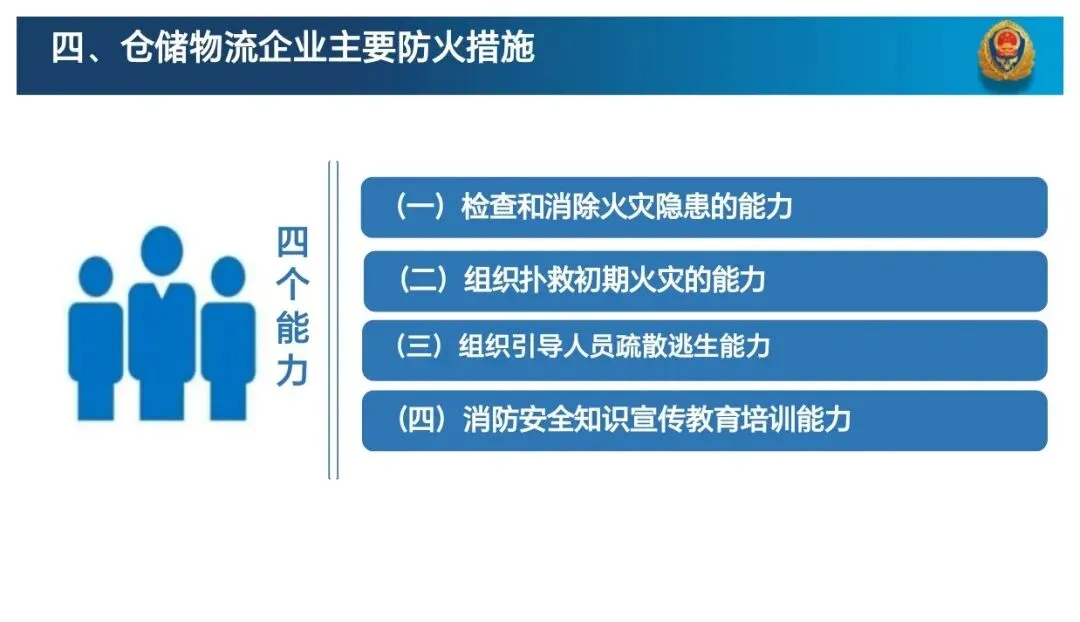 四、仓储物流企业主要防火措施

四个能力

（一）检查和消除火灾隐患的能力

（二）组织扑救初期火灾的能力

（三）组织引导人员疏散逃生能力

（四）消防安全知识宣传教育培训能力